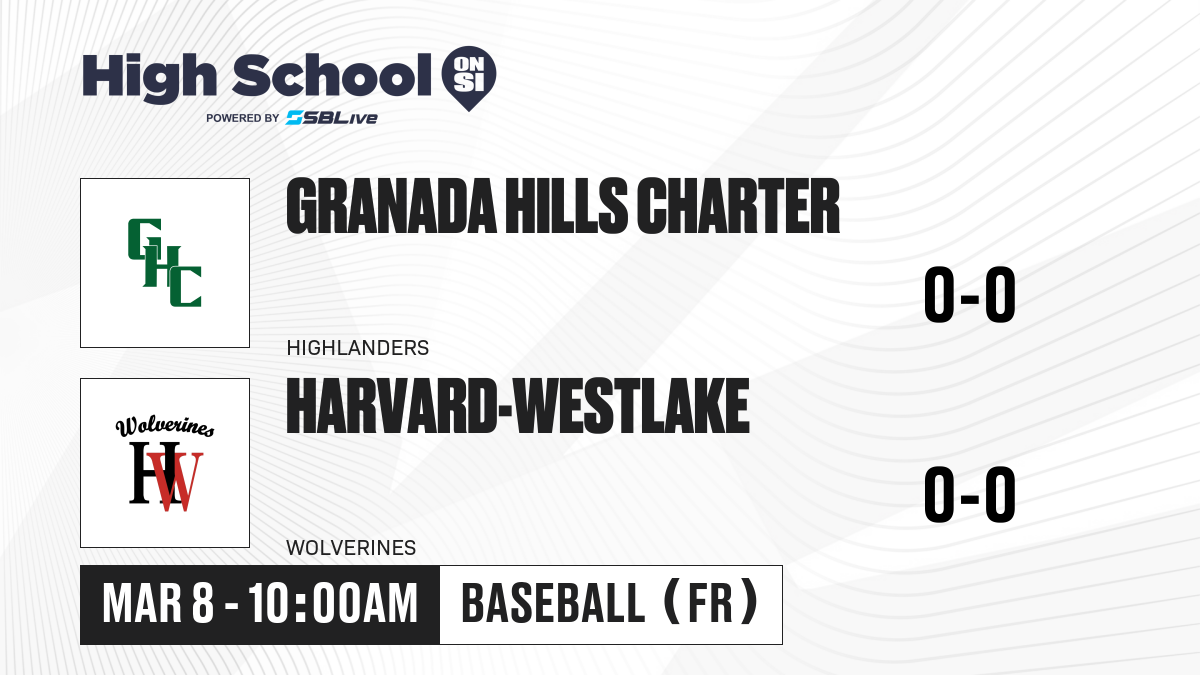 High School ON SI
POWERED BY SBLive

GHC

GRANADA HILLS CHARTER

0-0

HIGHLANDERS

Wolverines
HW

HARVARD-WESTLAKE

0-0

WOLVERINES

MAR 8 - 10:00AM

BASEBALL (FR)